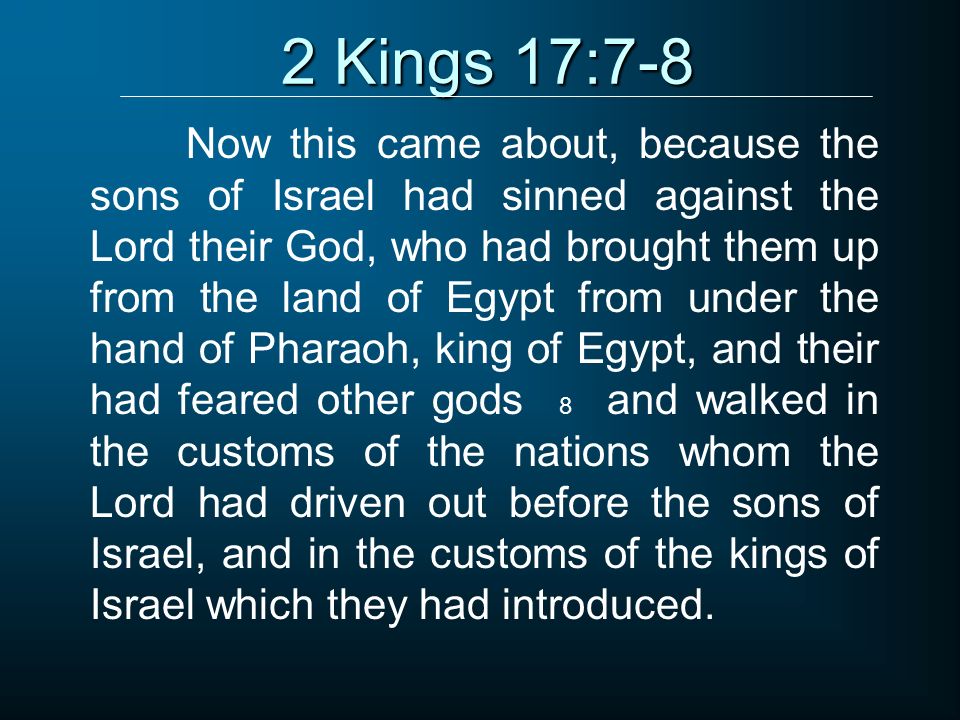 2 Kings 17:7-8

Now this came about, because the sons of Israel had sinned against the Lord their God, who had brought them up from the land of Egypt from under the hand of Pharaoh, king of Egypt, and their had feared other gods 8 and walked in the customs of the nations whom the Lord had driven out before the sons of Israel, and in the customs of the kings of Israel which they had introduced.